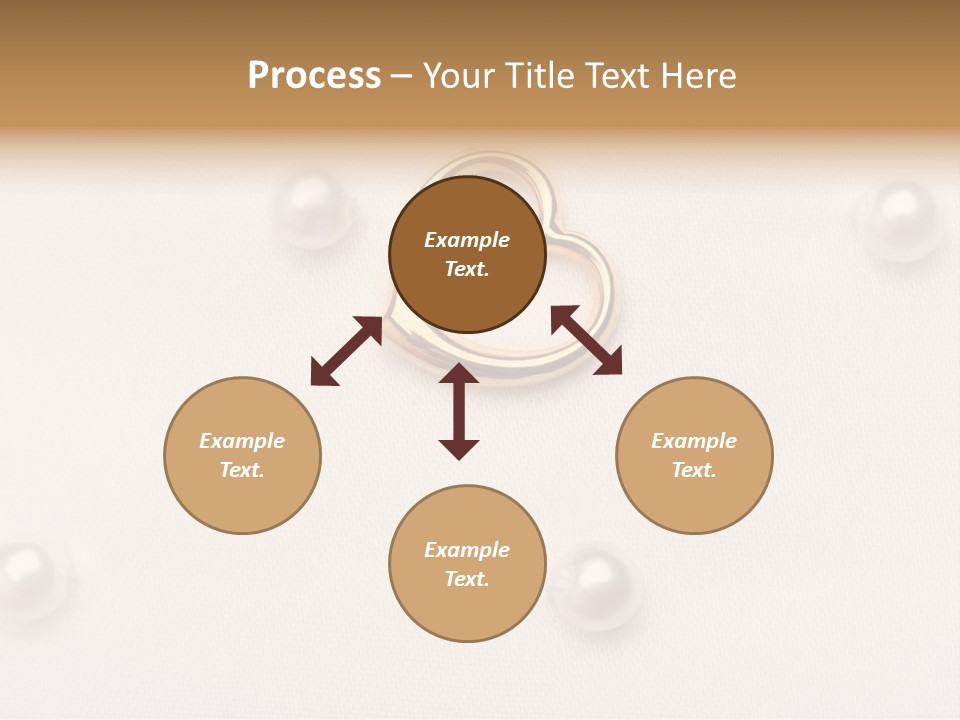 Process – Your Title Text Here

Example Text.

Example Text.

Example Text.

Example Text.